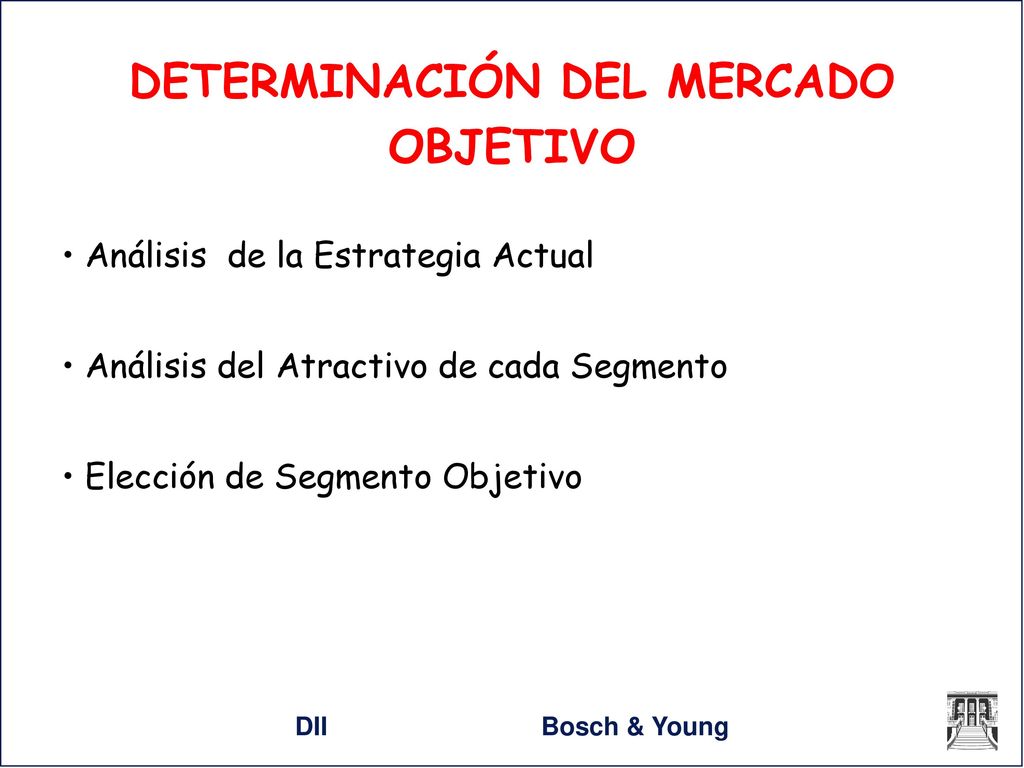 DETERMINACIÓN DEL MERCADO OBJETIVO

• Análisis de la Estrategia Actual

• Análisis del Atractivo de cada Segmento

• Elección de Segmento Objetivo

DII

Bosch & Young